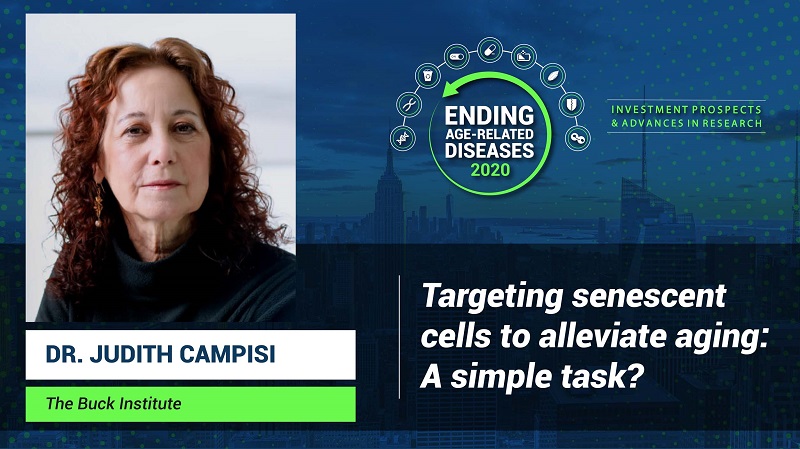 ENDING
AGE-RELATED
DISEASES
2020

INVESTMENT PROSPECTS
& ADVANCES IN RESEARCH

DR. JUDITH CAMPISI

The Buck Institute

Targeting senescent cells to alleviate aging: A simple task?